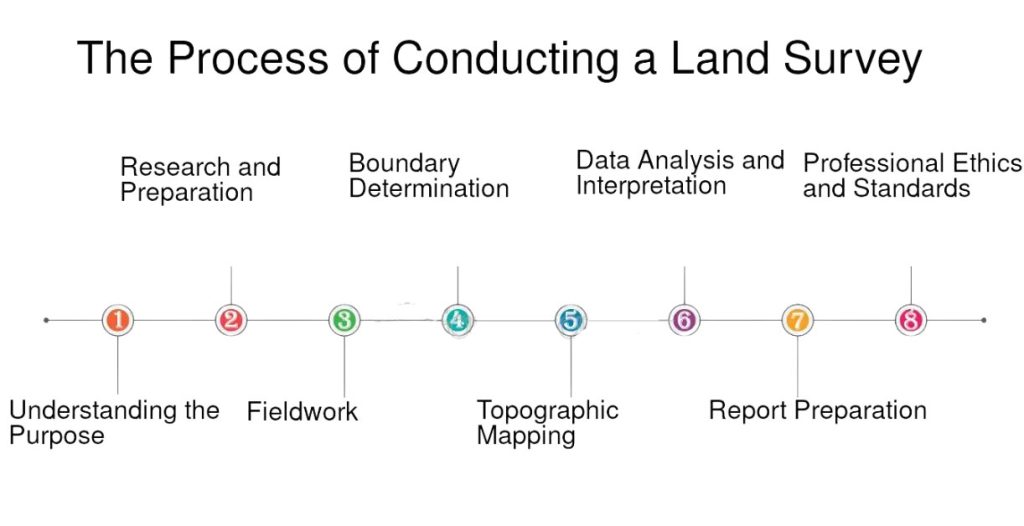 The Process of Conducting a Land Survey

Research and Preparation

Boundary Determination

Data Analysis and Interpretation

Professional Ethics and Standards

1 2 3 4 5 6 7 8

Understanding the Purpose

Fieldwork

Topographic Mapping

Report Preparation